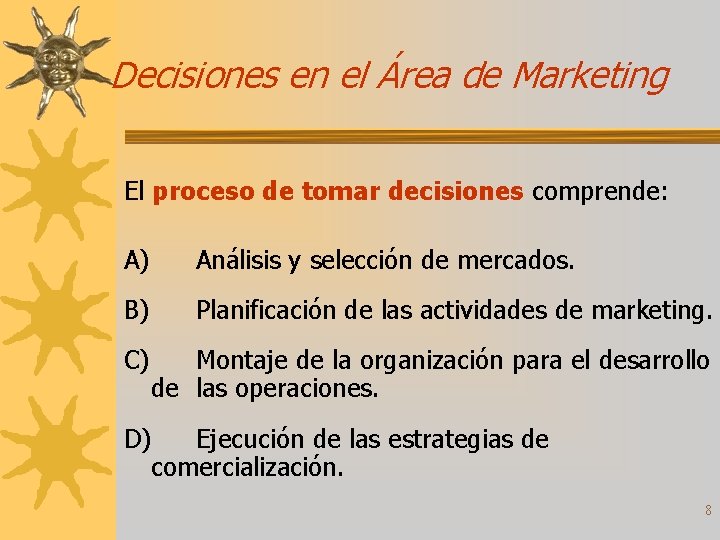 Decisiones en el Área de Marketing

El proceso de tomar decisiones comprende:

A) Análisis y selección de mercados.

B) Planificación de las actividades de marketing.

C) Montaje de la organización para el desarrollo de las operaciones.

D) Ejecución de las estrategias de comercialización.

8